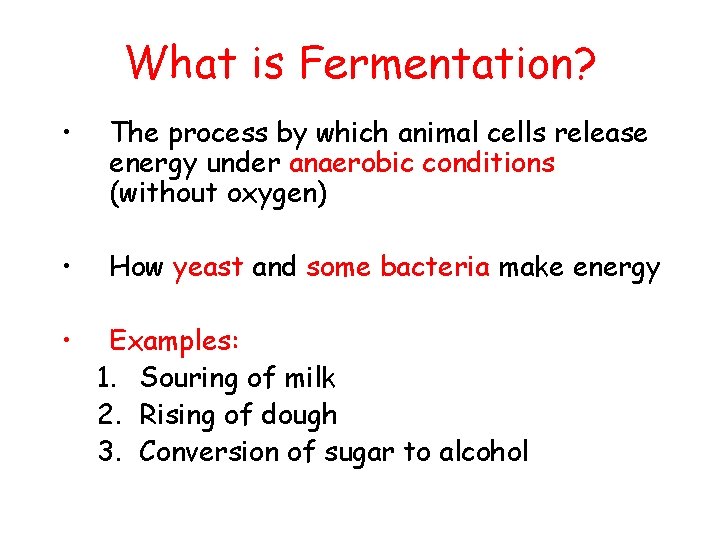 What is Fermentation?

• The process by which animal cells release energy under anaerobic conditions (without oxygen)

• How yeast and some bacteria make energy

• Examples:
1. Souring of milk
2. Rising of dough
3. Conversion of sugar to alcohol